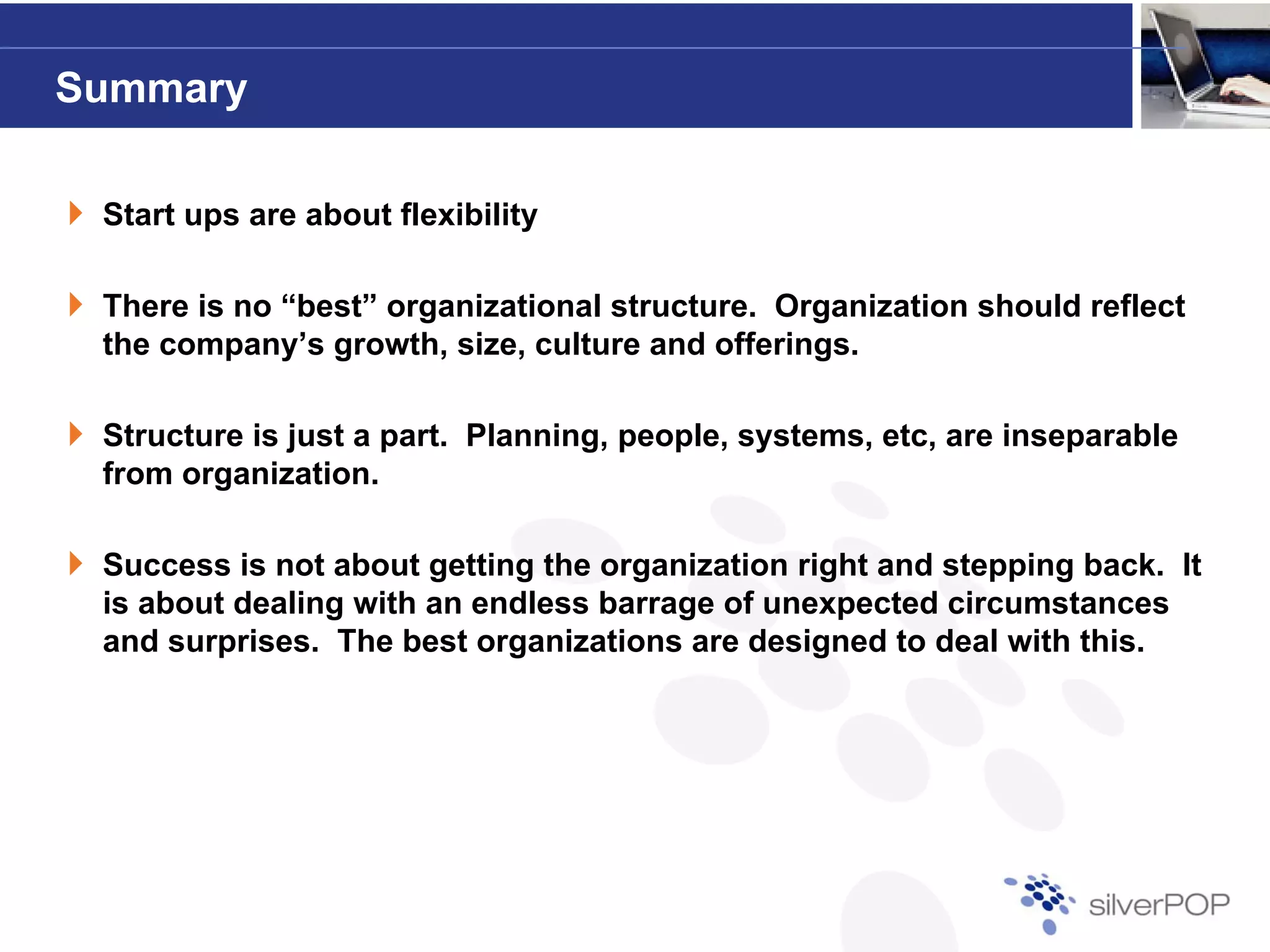 Summary

Start ups are about flexibility

There is no “best” organizational structure. Organization should reflect the company’s growth, size, culture and offerings.

Structure is just a part. Planning, people, systems, etc, are inseparable from organization.

Success is not about getting the organization right and stepping back. It is about dealing with an endless barrage of unexpected circumstances and surprises. The best organizations are designed to deal with this.

silverPOP